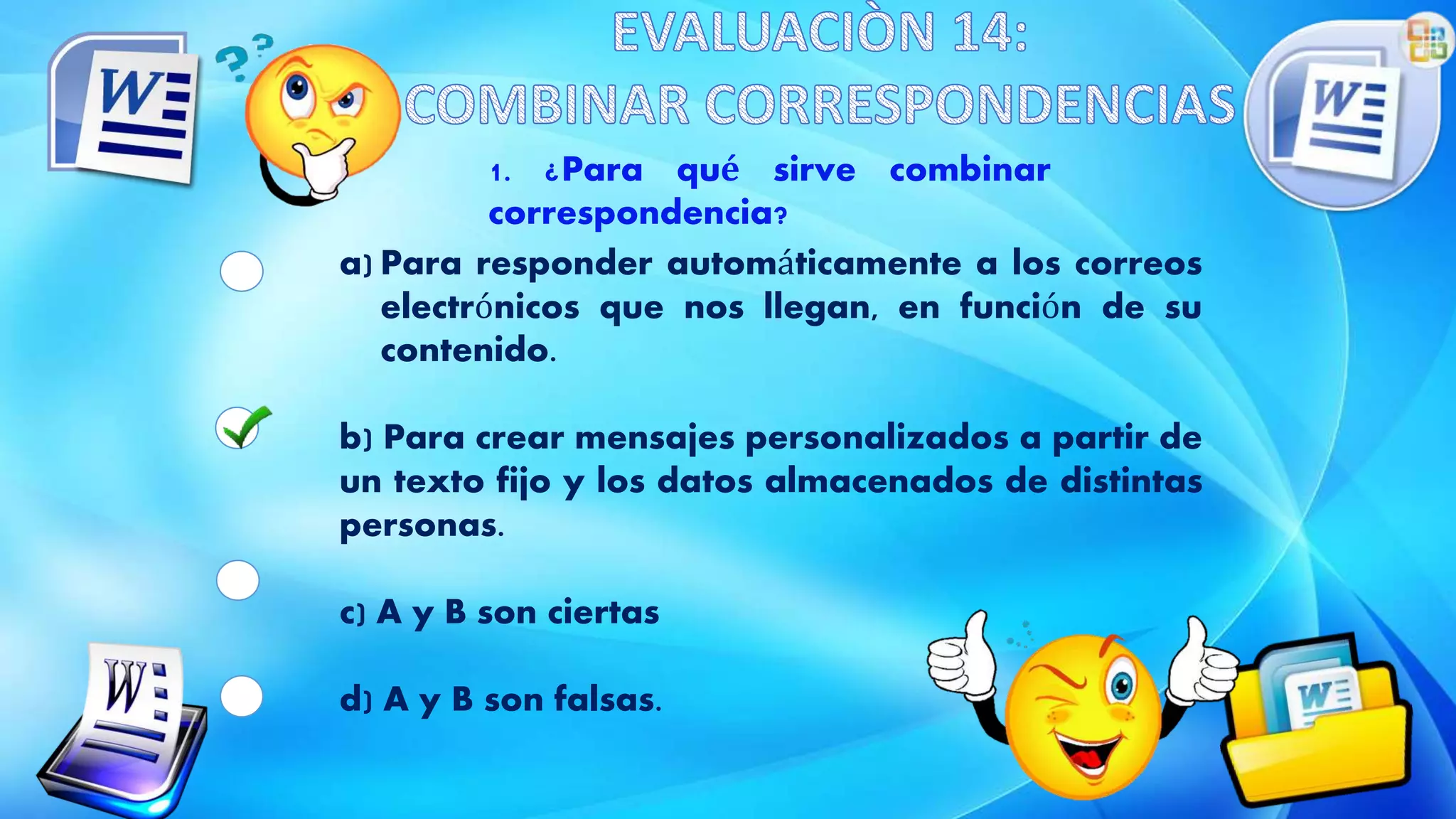 EVALUACIÒN 14:
COMBINAR CORRESPONDENCIAS

1. ¿Para qué sirve combinar correspondencia?

a) Para responder automáticamente a los correos electrónicos que nos llegan, en función de su contenido.

b) Para crear mensajes personalizados a partir de un texto fijo y los datos almacenados de distintas personas.

c) A y B son ciertas

d) A y B son falsas.